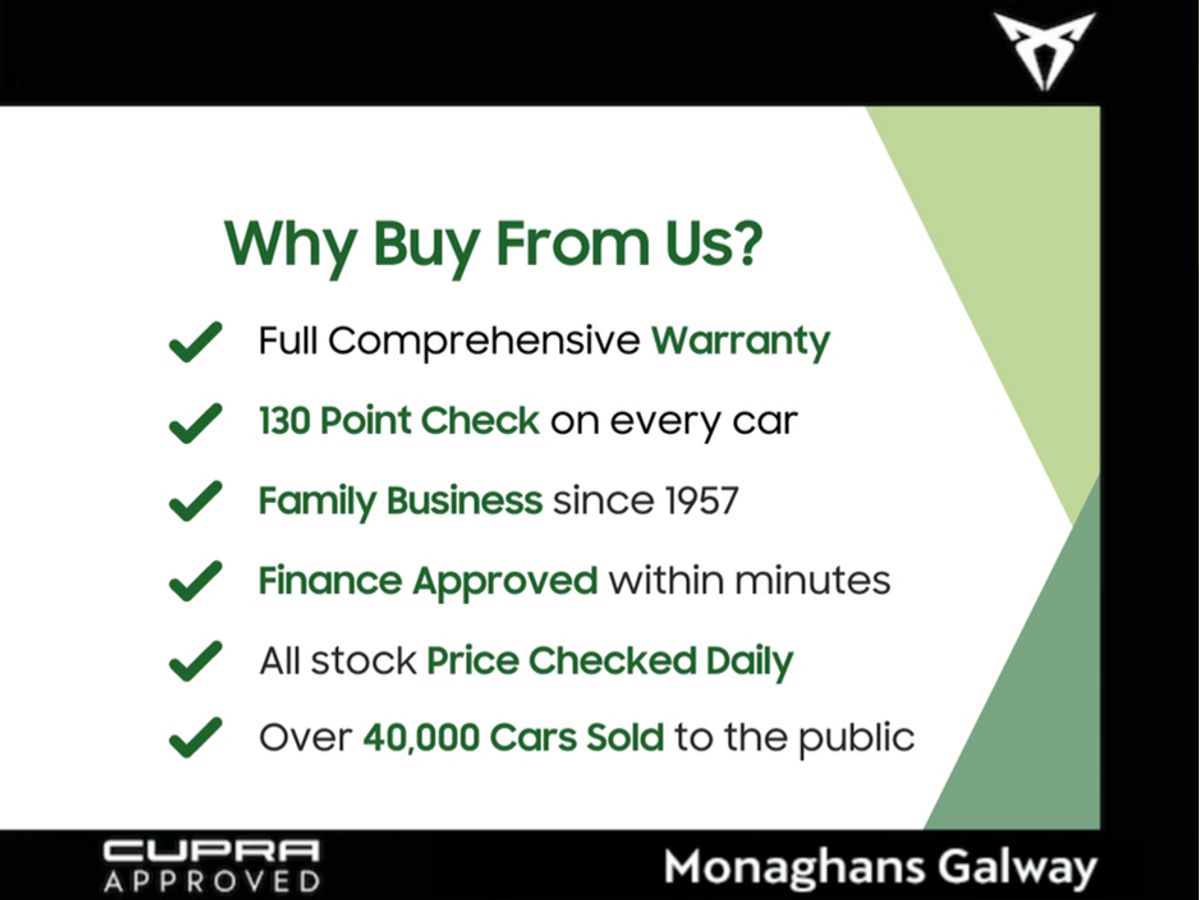 Why Buy From Us?

Full Comprehensive Warranty

130 Point Check on every car

Family Business since 1957

Finance Approved within minutes

All stock Price Checked Daily

Over 40,000 Cars Sold to the public

CUPRA APPROVED

Monaghans Galway